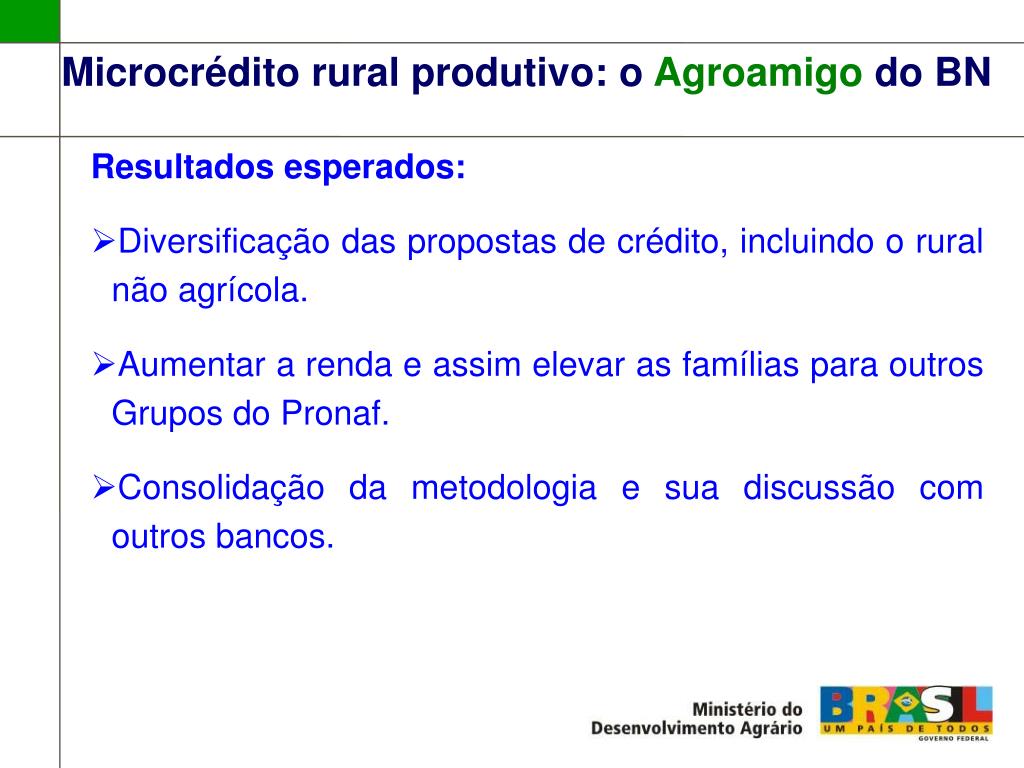 Microcrédito rural produtivo: o Agroamigo do BN

Resultados esperados:

➢Diversificação das propostas de crédito, incluindo o rural não agrícola.

➢Aumentar a renda e assim elevar as famílias para outros Grupos do Pronaf.

➢Consolidação da metodologia e sua discussão com outros bancos.

Ministério do Desenvolvimento Agrário

BRASIL
UM PAÍS DE TODOS
GOVERNO FEDERAL